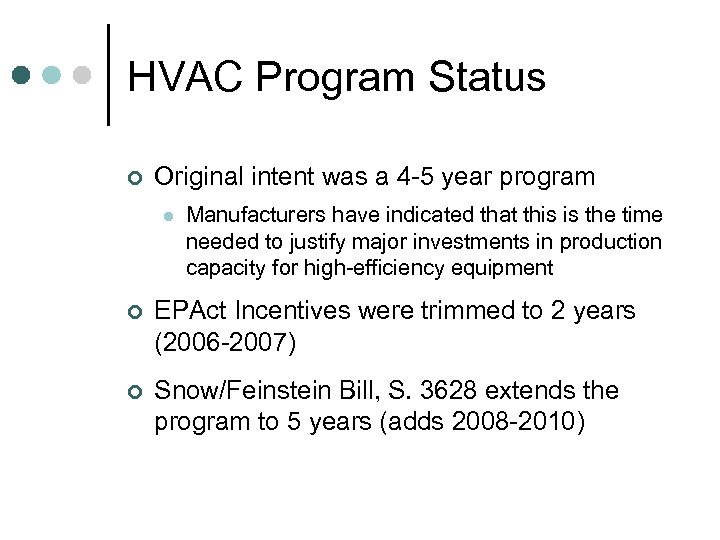 HVAC Program Status

Original intent was a 4-5 year program

Manufacturers have indicated that this is the time needed to justify major investments in production capacity for high-efficiency equipment

EPAct Incentives were trimmed to 2 years (2006-2007)

Snow/Feinstein Bill, S. 3628 extends the program to 5 years (adds 2008-2010)